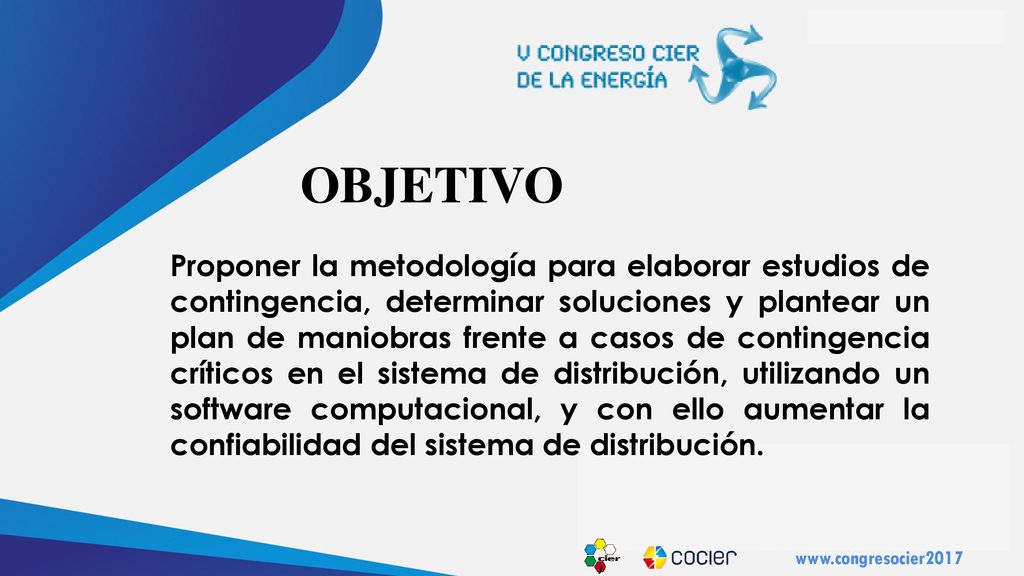 V CONGRESO CIER
DE LA ENERGÍA

OBJETIVO

Proponer la metodología para elaborar estudios de contingencia, determinar soluciones y plantear un plan de maniobras frente a casos de contingencia críticos en el sistema de distribución, utilizando un software computacional, y con ello aumentar la confiabilidad del sistema de distribución.

cier

cocier

www.congresocier2017